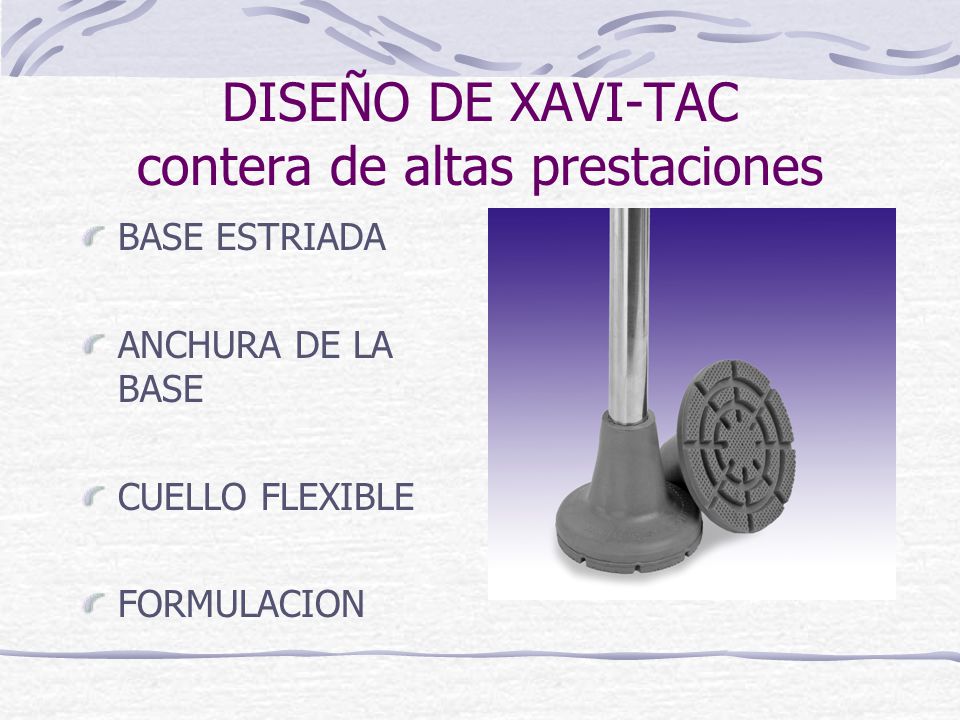 DISEÑO DE XAVI-TAC
contera de altas prestaciones

BASE ESTRIADA

ANCHURA DE LA BASE

CUELLO FLEXIBLE

FORMULACION